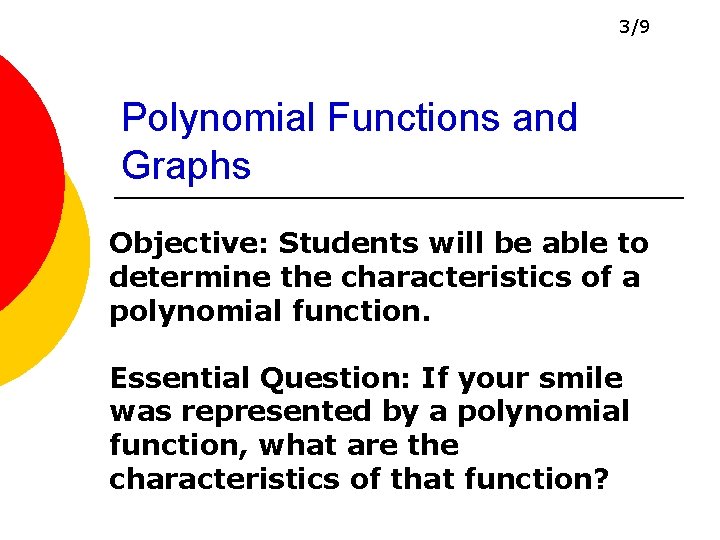 3/9

Polynomial Functions and Graphs

Objective: Students will be able to determine the characteristics of a polynomial function.

Essential Question: If your smile was represented by a polynomial function, what are the characteristics of that function?